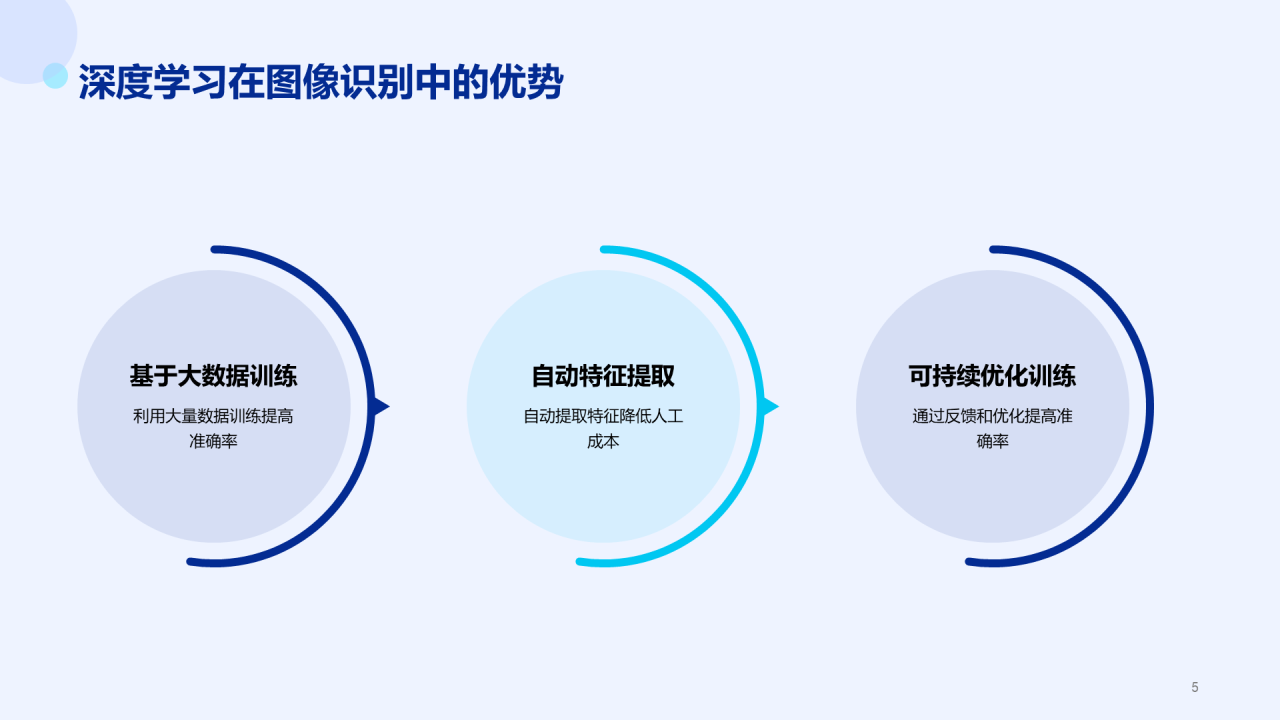 深度学习在图像识别中的优势

基于大数据训练

利用大量数据训练提高准确率

自动特征提取

自动提取特征降低人工成本

可持续优化训练

通过反馈和优化提高准确率

5